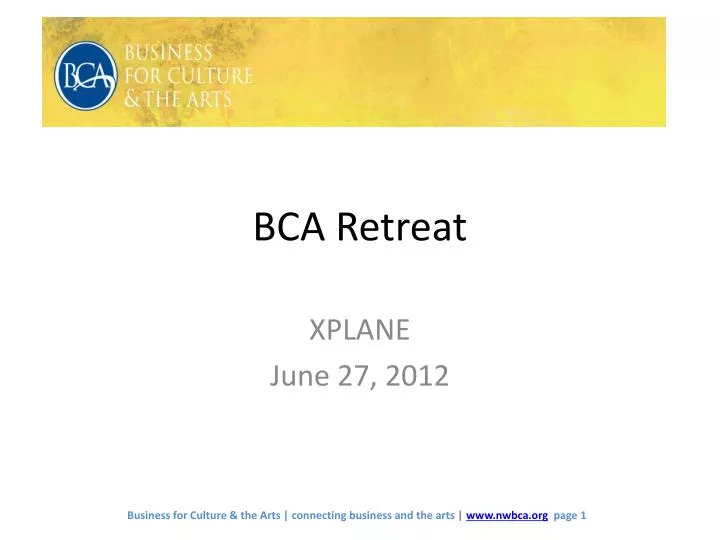 BCA

BUSINESS
FOR CULTURE
& THE ARTS

BCA Retreat

XPLANE
June 27, 2012

Business for Culture & the Arts | connecting business and the arts | www.nwbca.org page 1